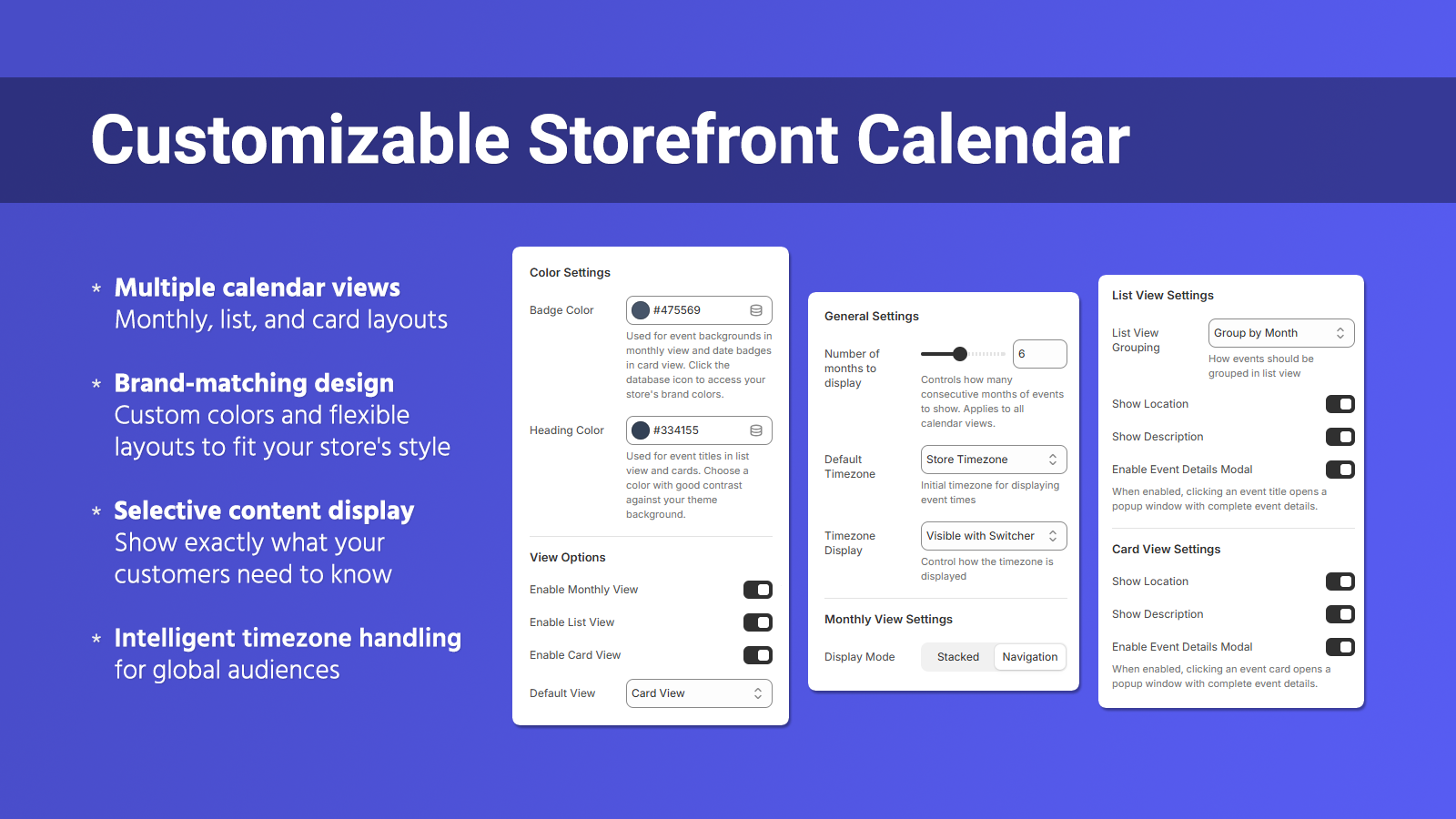 Customizable Storefront Calendar

* Multiple calendar views
Monthly, list, and card layouts

* Brand-matching design
Custom colors and flexible layouts to fit your store's style

* Selective content display
Show exactly what your customers need to know

* Intelligent timezone handling
for global audiences

Color Settings

Badge Color
#475569
Used for event backgrounds in monthly view and date badges in card view. Click the database icon to access your store's brand colors.

Heading Color
#334155
Used for event titles in list view and cards. Choose a color with good contrast against your theme background.

View Options

Enable Monthly View

Enable List View

Enable Card View

Default View
Card View

General Settings

Number of months to display
6
Controls how many consecutive months of events to show. Applies to all calendar views.

Default Timezone
Store Timezone
Initial timezone for displaying event times

Timezone Display
Visible with Switcher
Control how the timezone is displayed

Monthly View Settings

Display Mode
Stacked
Navigation

List View Settings

List View Grouping
Group by Month
How events should be grouped in list view

Show Location

Show Description

Enable Event Details Modal
When enabled, clicking an event title opens a popup window with complete event details.

Card View Settings

Show Location

Show Description

Enable Event Details Modal
When enabled, clicking an event card opens a popup window with complete event details.